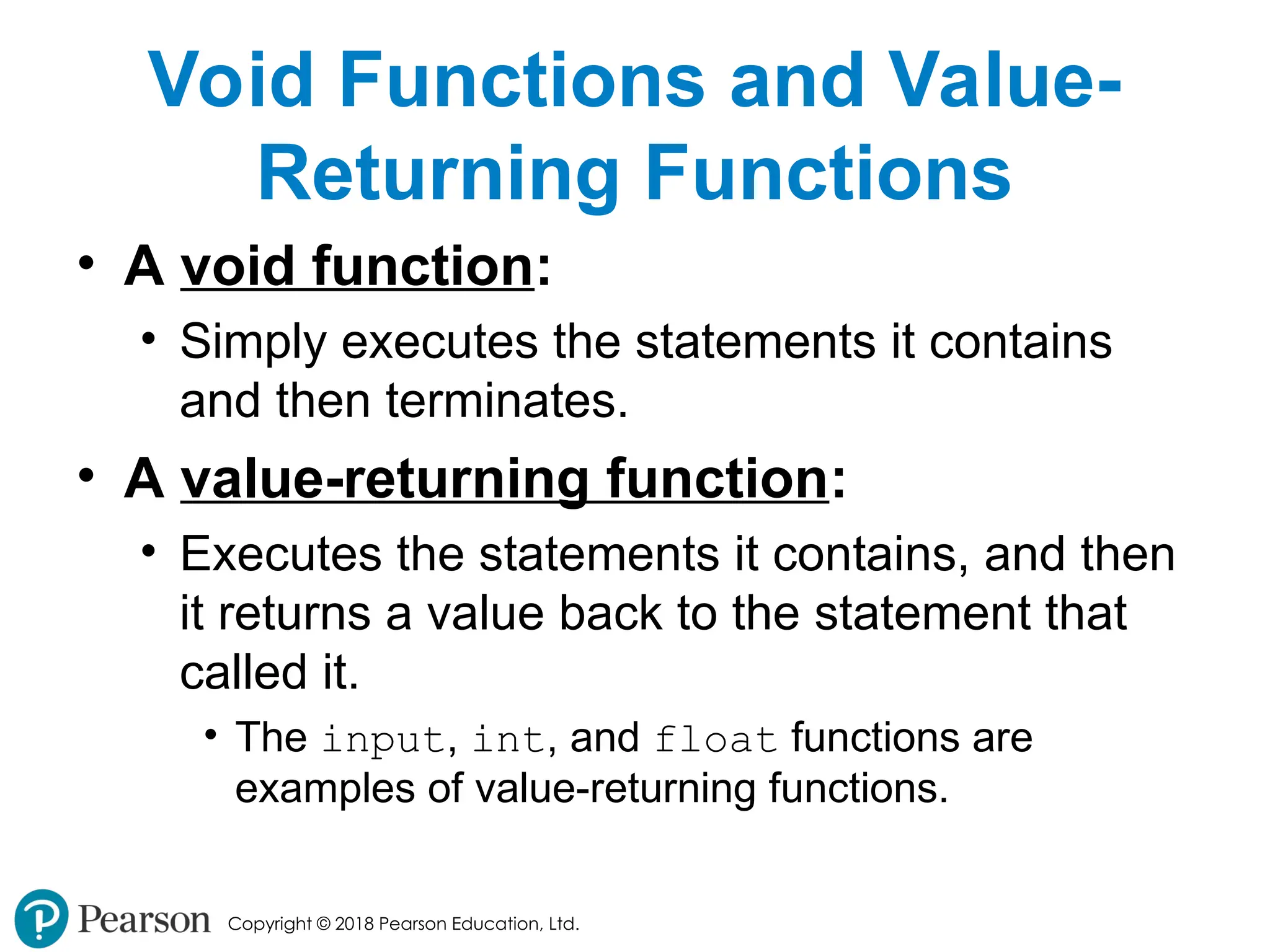 Void Functions and Value-Returning Functions

• A void function:
  • Simply executes the statements it contains and then terminates.
• A value-returning function:
  • Executes the statements it contains, and then it returns a value back to the statement that called it.
    • The input, int, and float functions are examples of value-returning functions.

Pearson Copyright © 2018 Pearson Education, Ltd.